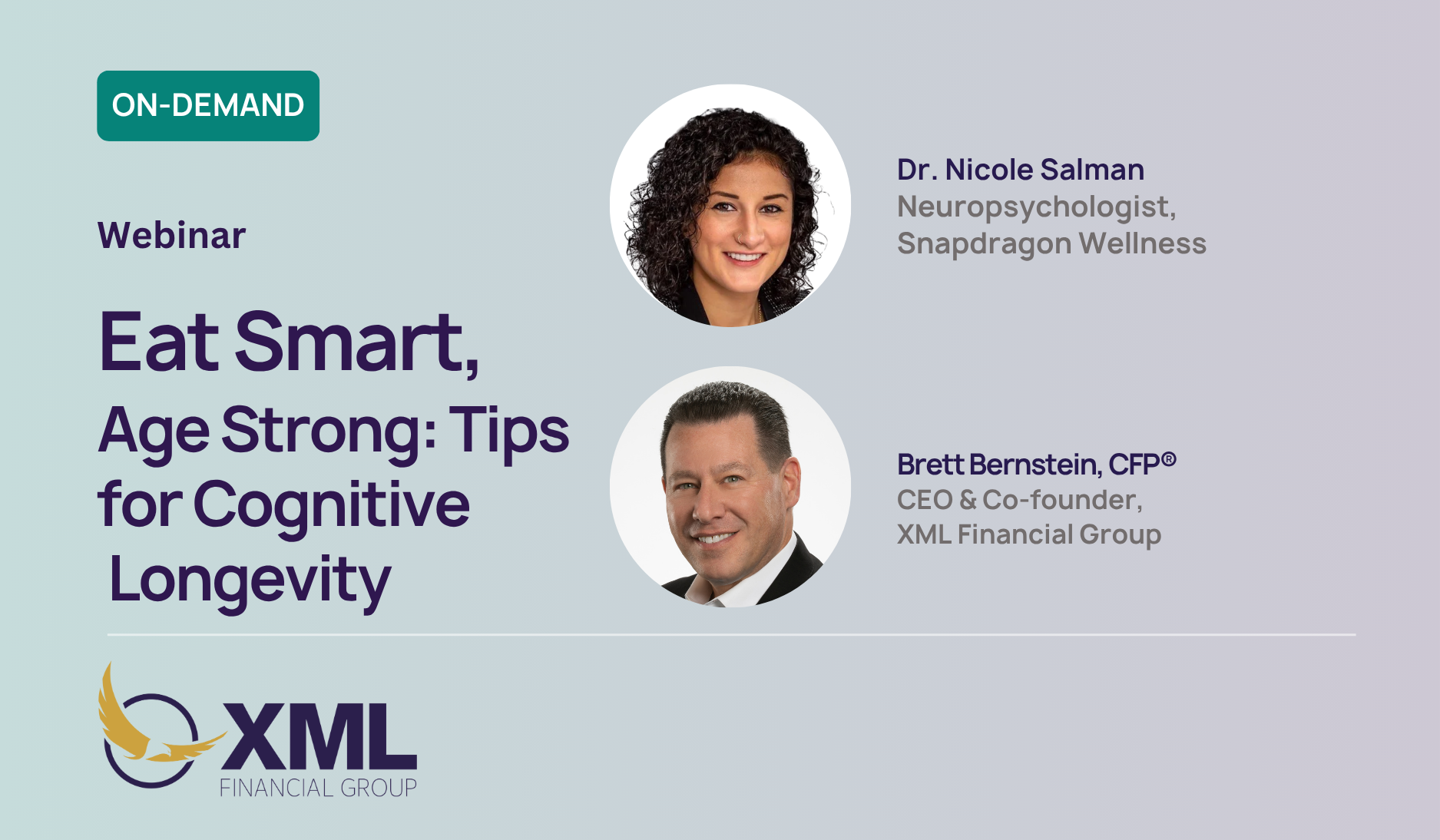 ON-DEMAND

Webinar

Eat Smart,
Age Strong: Tips for Cognitive Longevity

Dr. Nicole Salman
Neuropsychologist,
Snapdragon Wellness

Brett Bernstein, CFP®
CEO & Co-founder,
XML Financial Group

XML
FINANCIAL GROUP